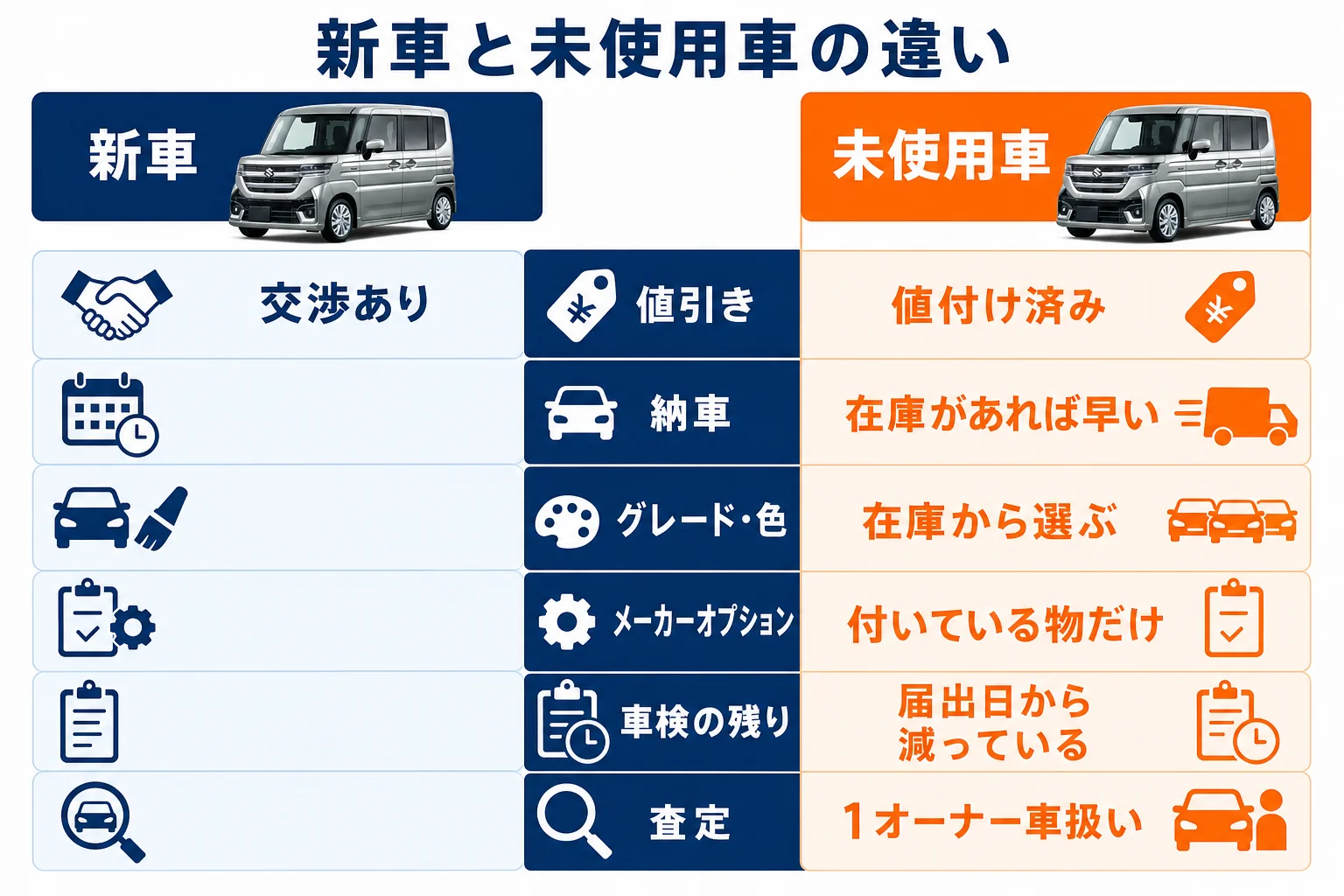 新車と未使用車の違い

| 新車 | | 未使用車 |
|---|---|---|
| 交渉あり | 値引き | 値付け済み |
| | 納車 | 在庫があれば早い |
| | グレード・色 | 在庫から選ぶ |
| | メーカーオプション | 付いている物だけ |
| | 車検の残り | 届出日から減っている |
| | 査定 | 1オーナー車扱い |